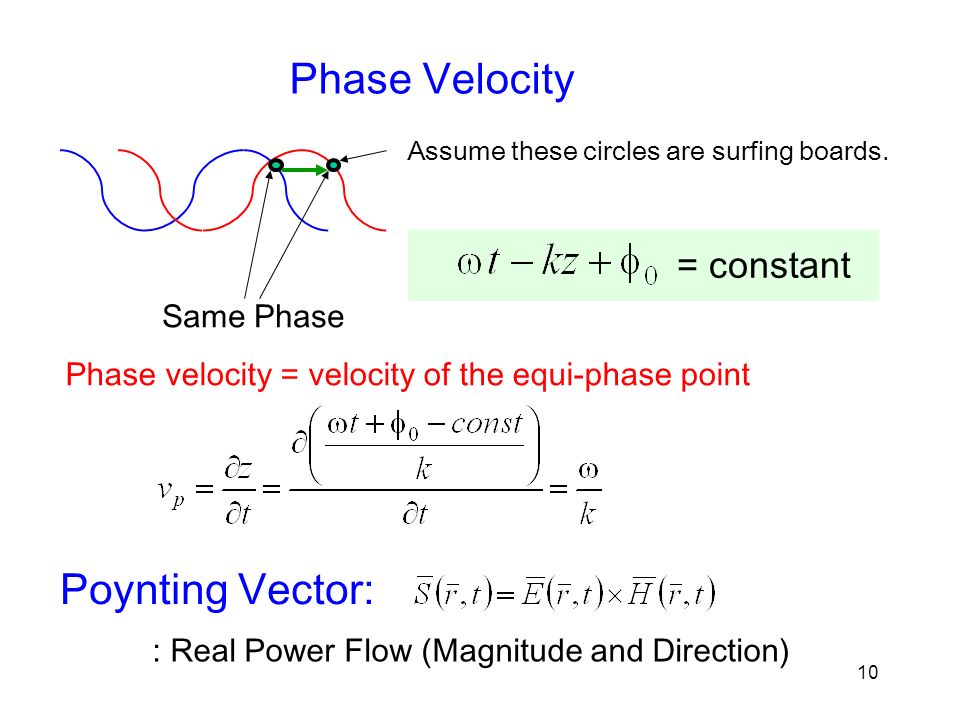 Phase Velocity

Assume these circles are surfing boards.

$\omega t - kz + \phi_0$ = constant

Same Phase

Phase velocity = velocity of the equi-phase point

$v_p = \frac{\partial z}{\partial t} = \frac{\partial\left(\frac{\omega t + \phi_0 - const}{k}\right)}{\partial t} = \frac{\omega}{k}$

Poynting Vector: $\bar{S}(\bar{r},t) = \bar{E}(\bar{r},t) \times \bar{H}(\bar{r},t)$

: Real Power Flow (Magnitude and Direction)

10